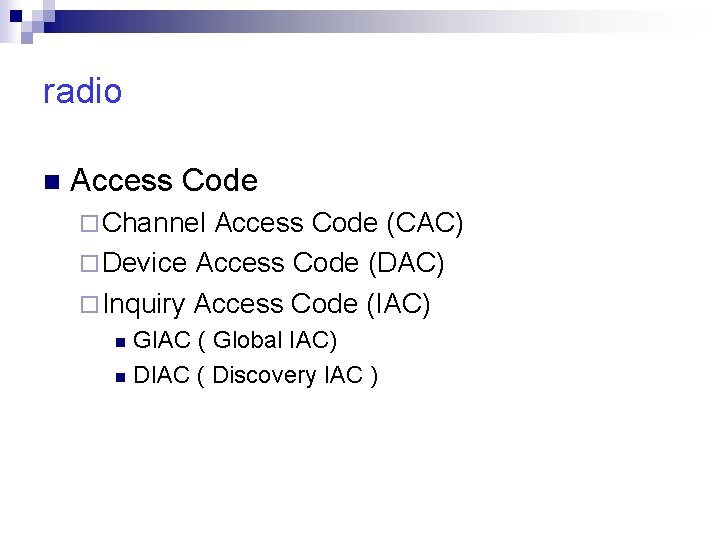 radio

Access Code

Channel Access Code (CAC)

Device Access Code (DAC)

Inquiry Access Code (IAC)

GIAC ( Global IAC)

DIAC ( Discovery IAC )